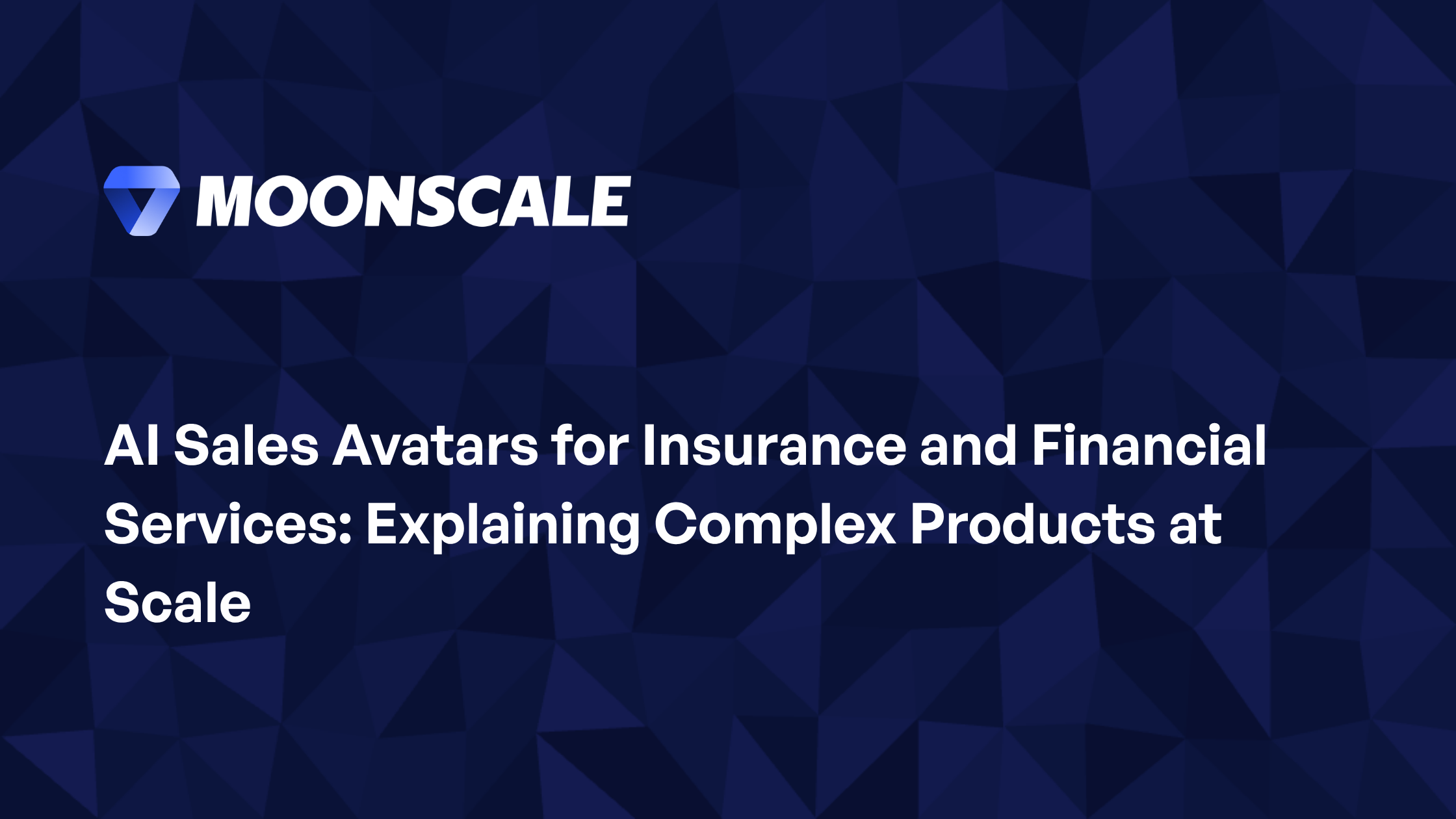 MOONSCALE

AI Sales Avatars for Insurance and Financial Services: Explaining Complex Products at Scale